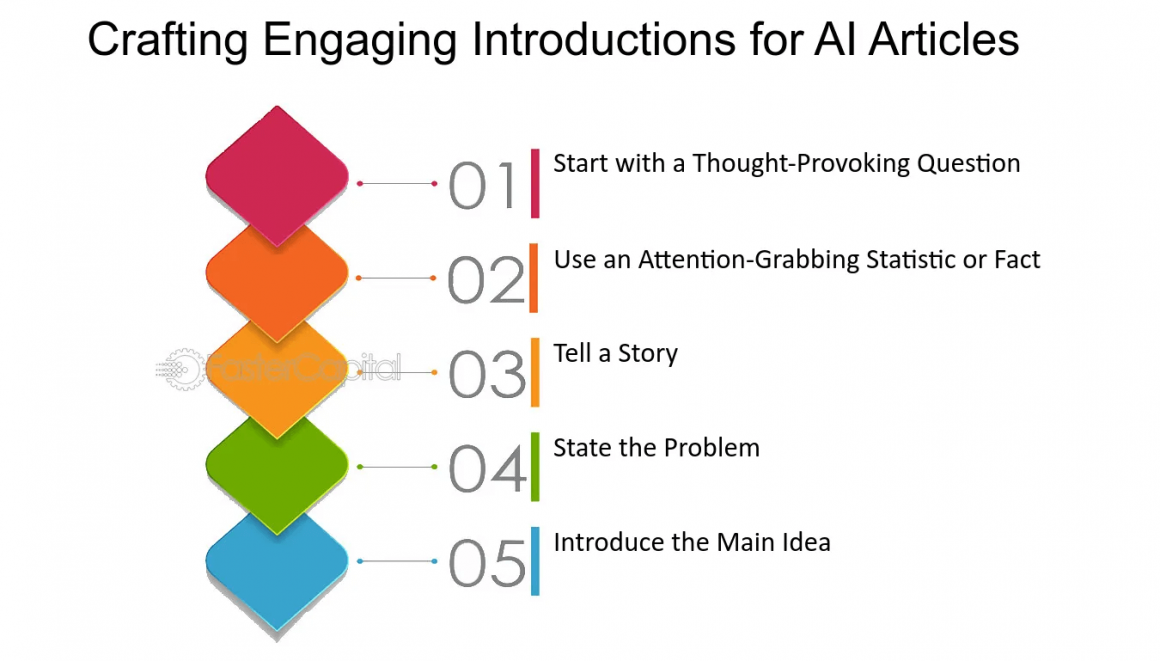 Crafting Engaging Introductions for AI Articles

01 Start with a Thought-Provoking Question

02 Use an Attention-Grabbing Statistic or Fact

FasterCapital

03 Tell a Story

04 State the Problem

05 Introduce the Main Idea